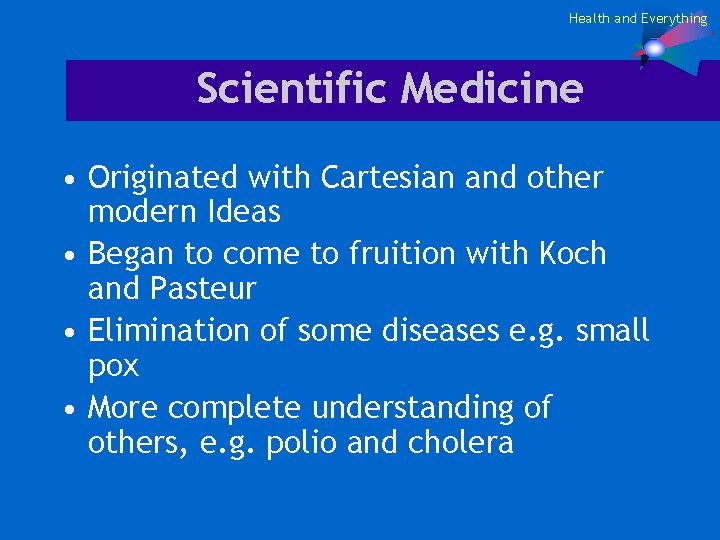 Health and Everything

Scientific Medicine

• Originated with Cartesian and other modern Ideas
• Began to come to fruition with Koch and Pasteur
• Elimination of some diseases e.g. small pox
• More complete understanding of others, e.g. polio and cholera